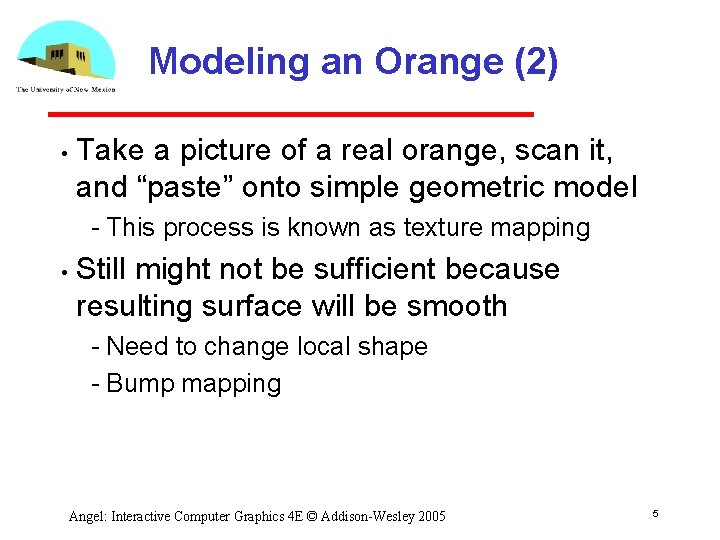 The University of New Mexico

Modeling an Orange (2)

• Take a picture of a real orange, scan it, and “paste” onto simple geometric model
- This process is known as texture mapping

• Still might not be sufficient because resulting surface will be smooth
- Need to change local shape
- Bump mapping

Angel: Interactive Computer Graphics 4E © Addison-Wesley 2005

5